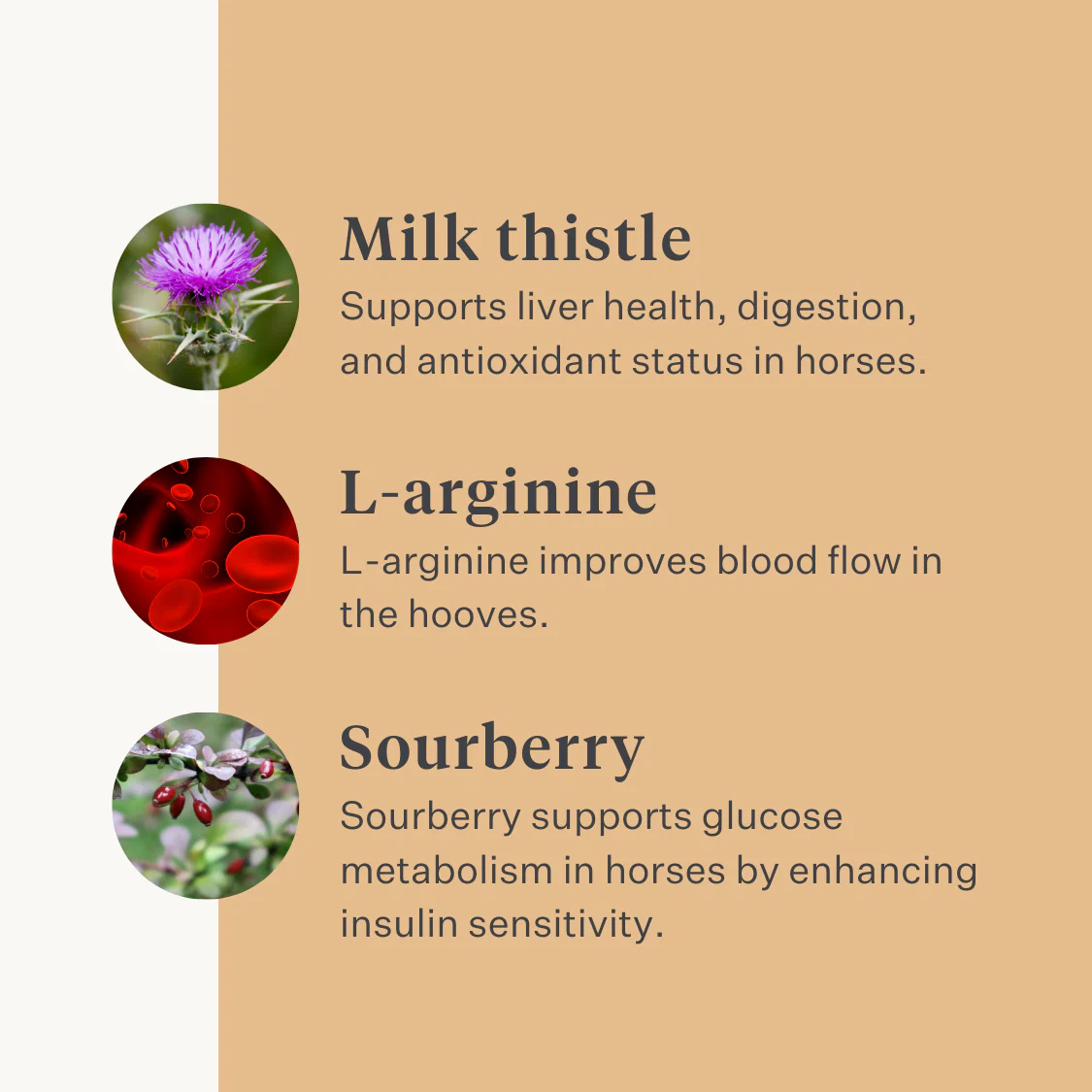 Milk thistle
Supports liver health, digestion, and antioxidant status in horses.

L-arginine
L-arginine improves blood flow in the hooves.

Sourberry
Sourberry supports glucose metabolism in horses by enhancing insulin sensitivity.